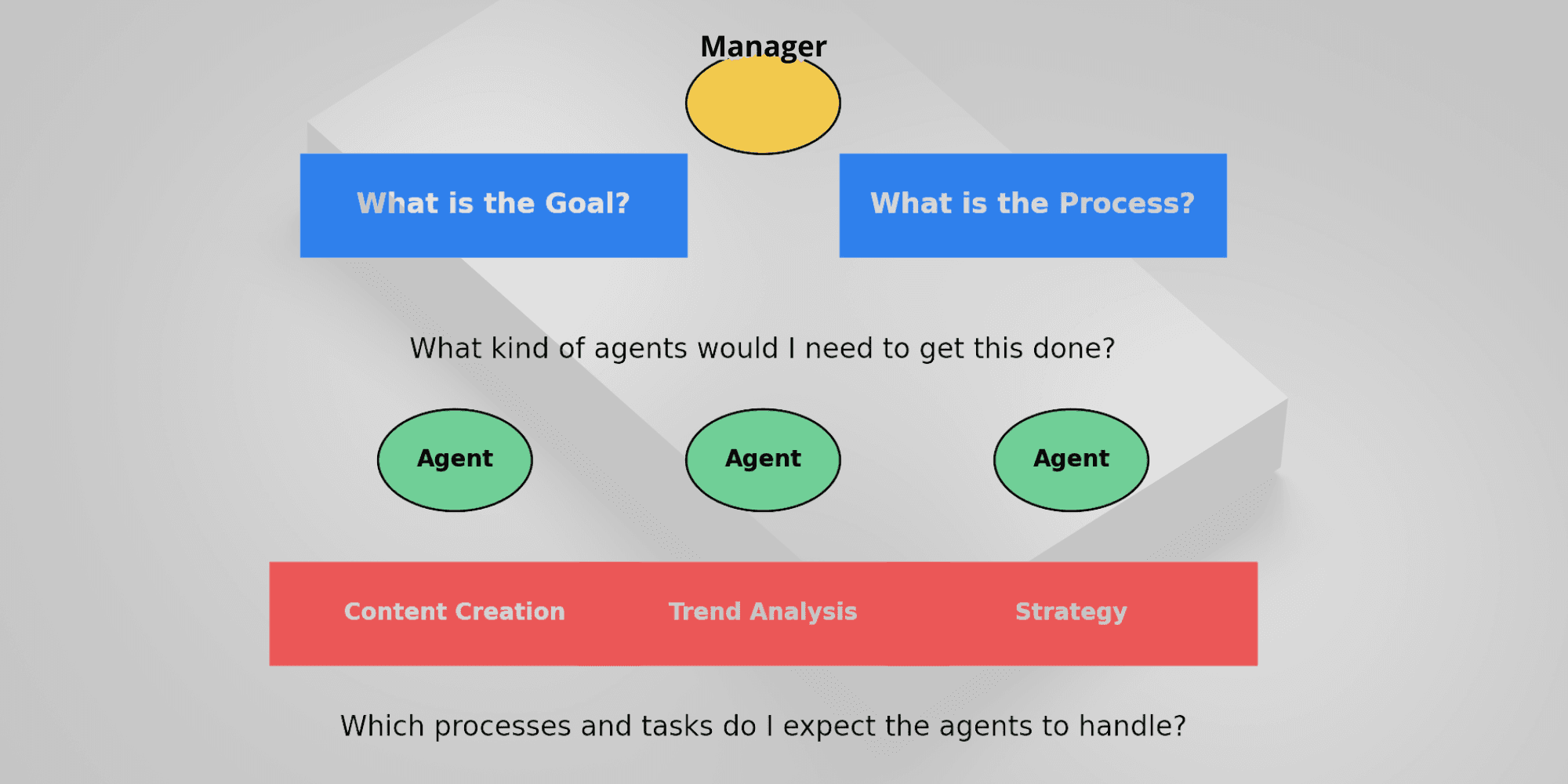 Manager

What is the Goal?

What is the Process?

What kind of agents would I need to get this done?

Agent

Agent

Agent

Content Creation

Trend Analysis

Strategy

Which processes and tasks do I expect the agents to handle?